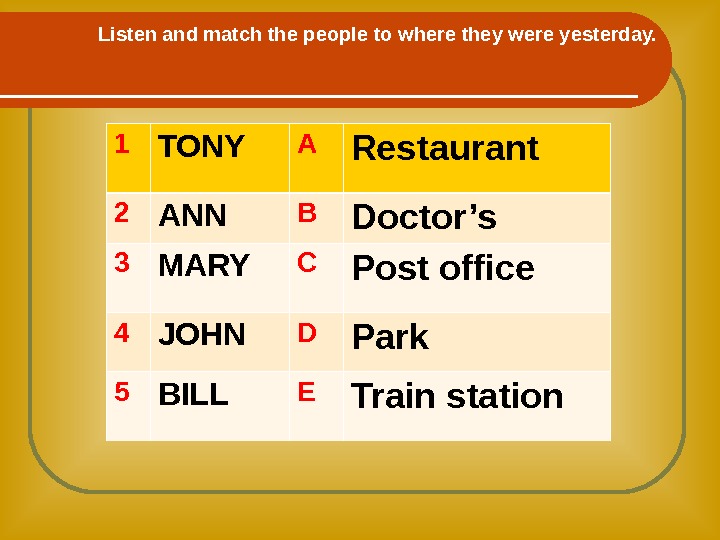 Listen and match the people to where they were yesterday.

| 1 | TONY | A | Restaurant |
|---|---|---|---|
| 2 | ANN | B | Doctor’s |
| 3 | MARY | C | Post office |
| 4 | JOHN | D | Park |
| 5 | BILL | E | Train station |